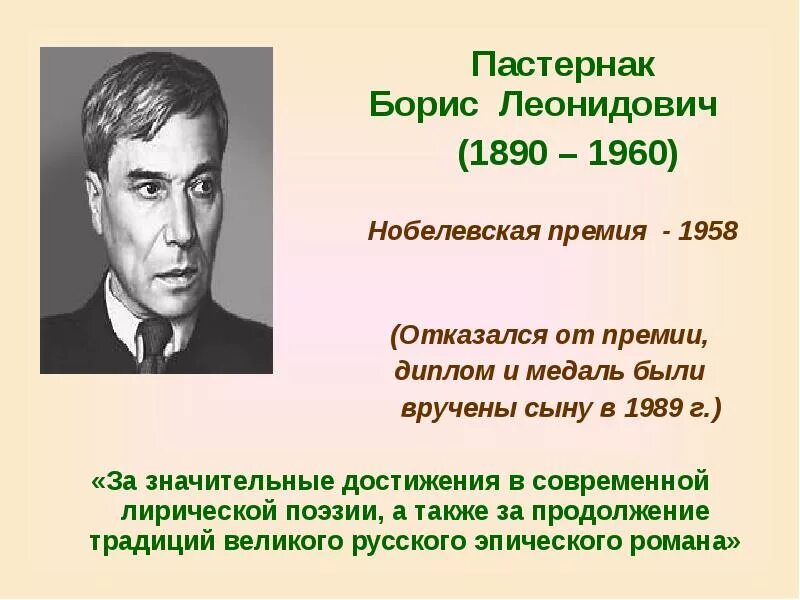 Пастернак
Борис Леонидович
(1890 – 1960)

Нобелевская премия - 1958

(Отказался от премии, диплом и медаль были вручены сыну в 1989 г.)

«За значительные достижения в современной лирической поэзии, а также за продолжение традиций великого русского эпического романа»